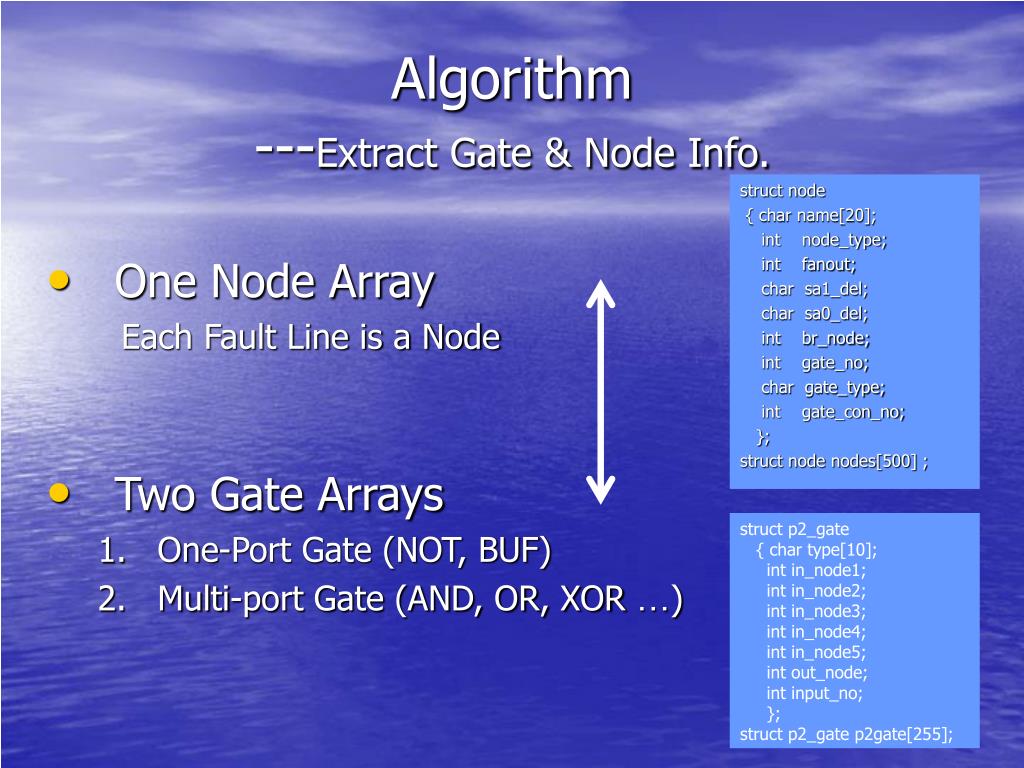 Algorithm
---Extract Gate & Node Info.

• One Node Array
Each Fault Line is a Node

• Two Gate Arrays
1. One-Port Gate (NOT, BUF)
2. Multi-port Gate (AND, OR, XOR …)

struct node
{ char name[20];
int node_type;
int fanout;
char sa1_del;
char sa0_del;
int br_node;
int gate_no;
char gate_type;
int gate_con_no;
};
struct node nodes[500] ;

struct p2_gate
{ char type[10];
int in_node1;
int in_node2;
int in_node3;
int in_node4;
int in_node5;
int out_node;
int input_no;
};
struct p2_gate p2gate[255];